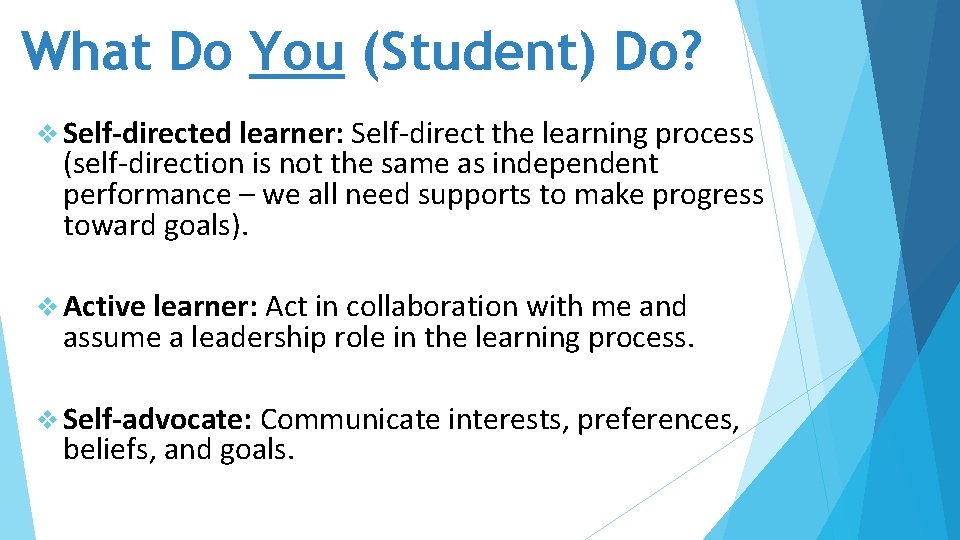 What Do You (Student) Do?

❖ Self-directed learner: Self-direct the learning process (self-direction is not the same as independent performance – we all need supports to make progress toward goals).

❖ Active learner: Act in collaboration with me and assume a leadership role in the learning process.

❖ Self-advocate: Communicate interests, preferences, beliefs, and goals.